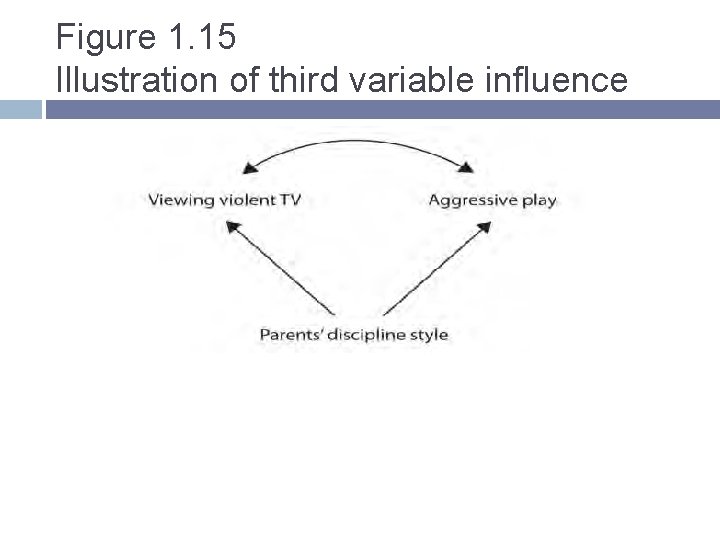 Figure 1.15
Illustration of third variable influence

Viewing violent TV

Aggressive play

Parents' discipline style